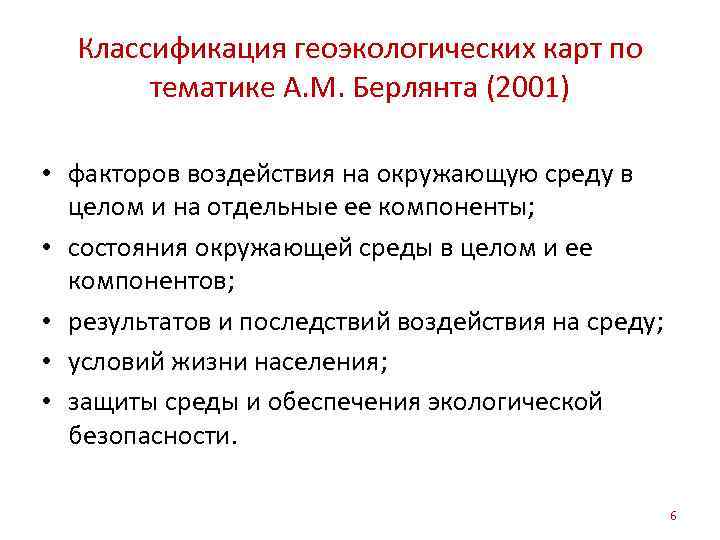 Классификация геоэкологических карт по тематике А.М. Берлянта (2001)

• факторов воздействия на окружающую среду в целом и на отдельные ее компоненты;
• состояния окружающей среды в целом и ее компонентов;
• результатов и последствий воздействия на среду;
• условий жизни населения;
• защиты среды и обеспечения экологической безопасности.

6